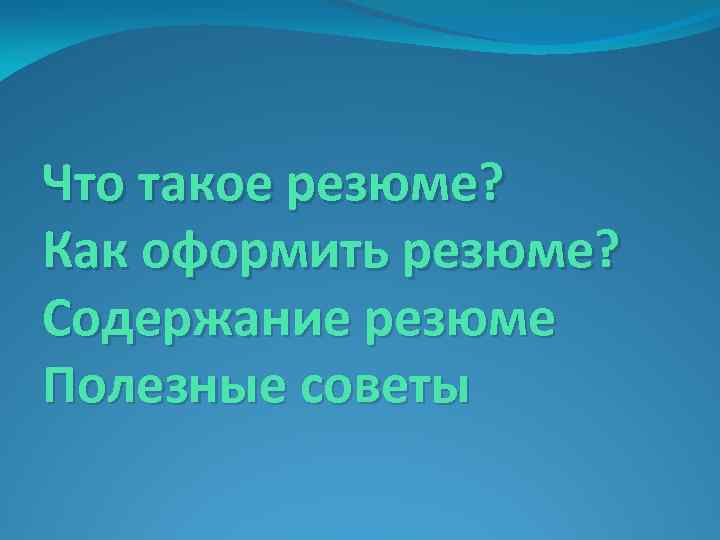 Что такое резюме?
Как оформить резюме?
Содержание резюме
Полезные советы